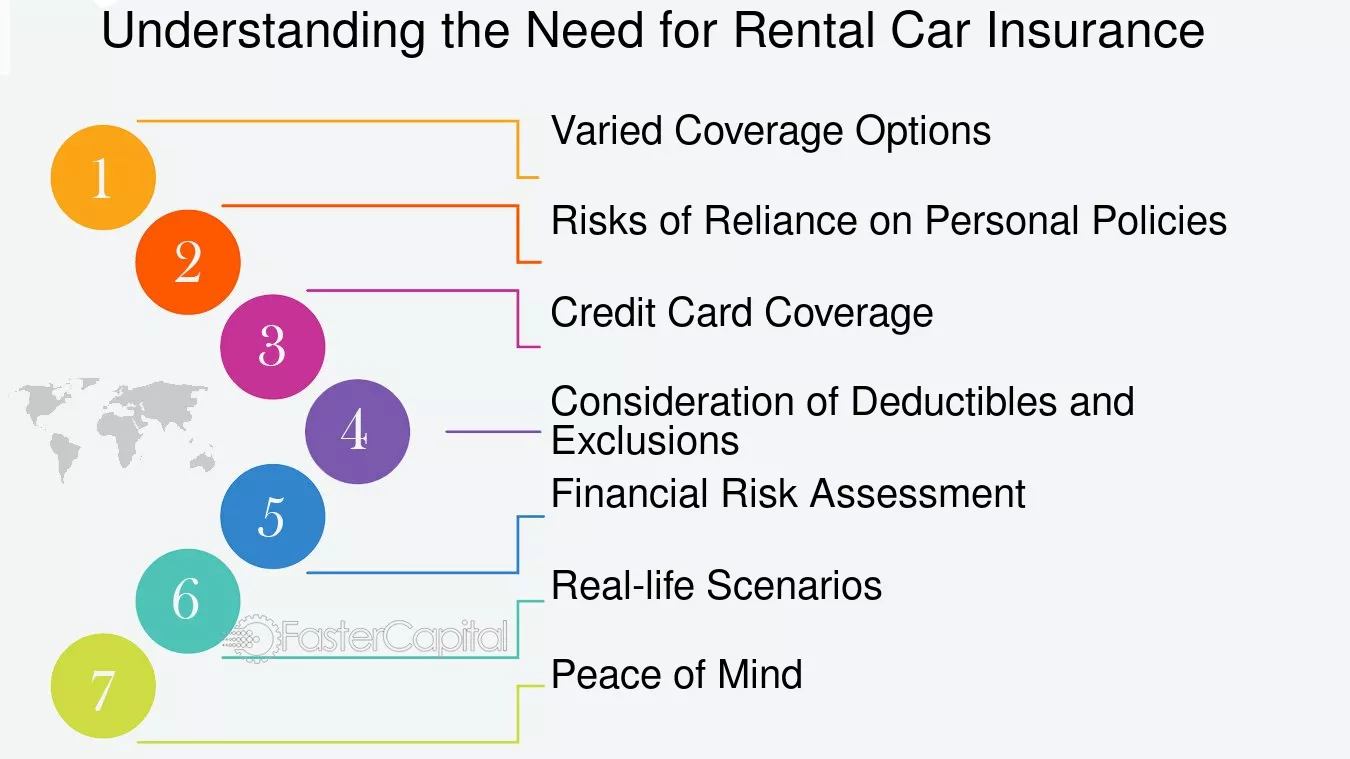 Understanding the Need for Rental Car Insurance

1 Varied Coverage Options

2 Risks of Reliance on Personal Policies

3 Credit Card Coverage

4 Consideration of Deductibles and Exclusions

5 Financial Risk Assessment

6 Real-life Scenarios

7 Peace of Mind

FasterCapital